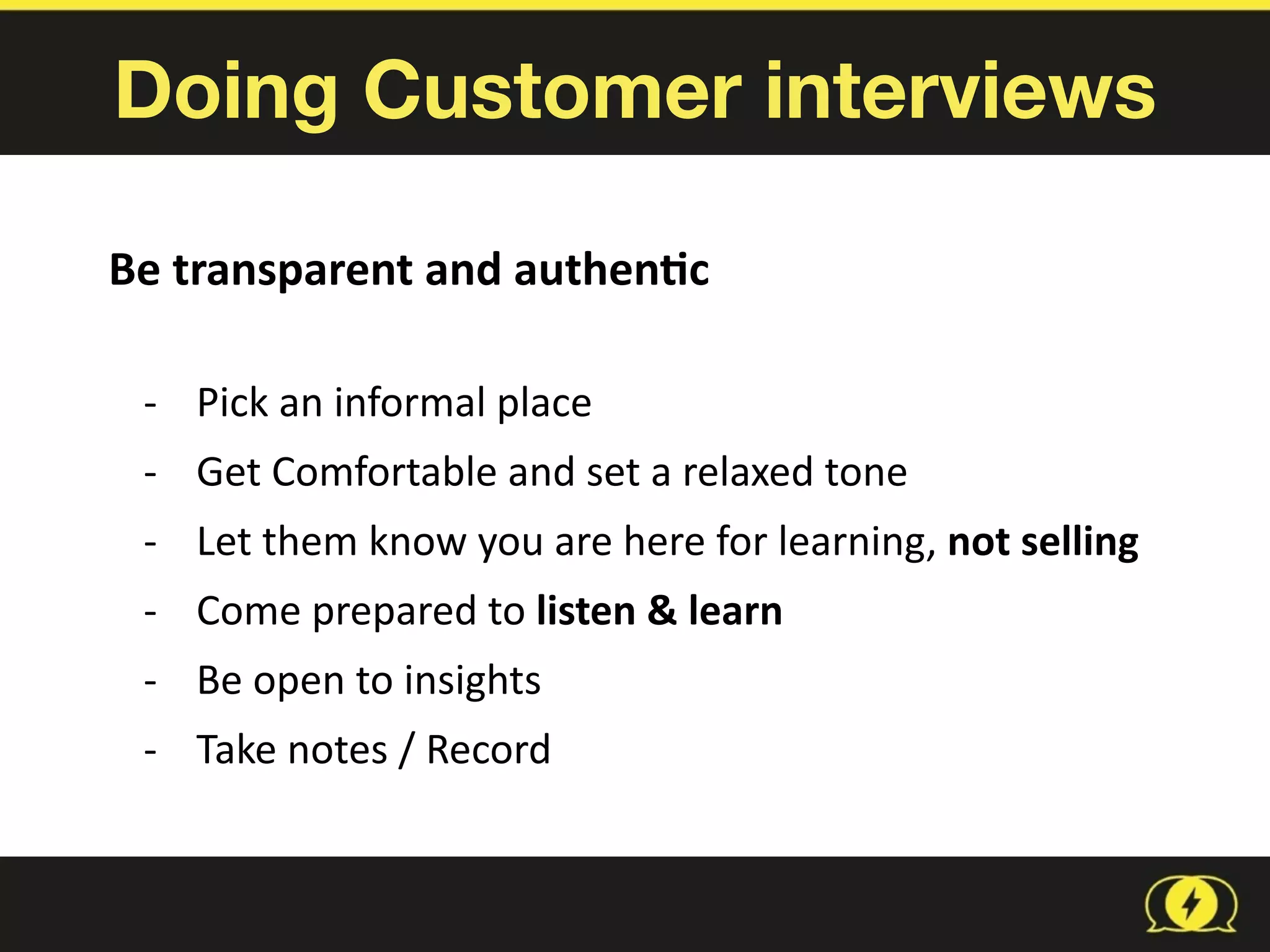 Doing Customer interviews

Be transparent and authentic

- Pick an informal place
- Get Comfortable and set a relaxed tone
- Let them know you are here for learning, not selling
- Come prepared to listen & learn
- Be open to insights
- Take notes / Record